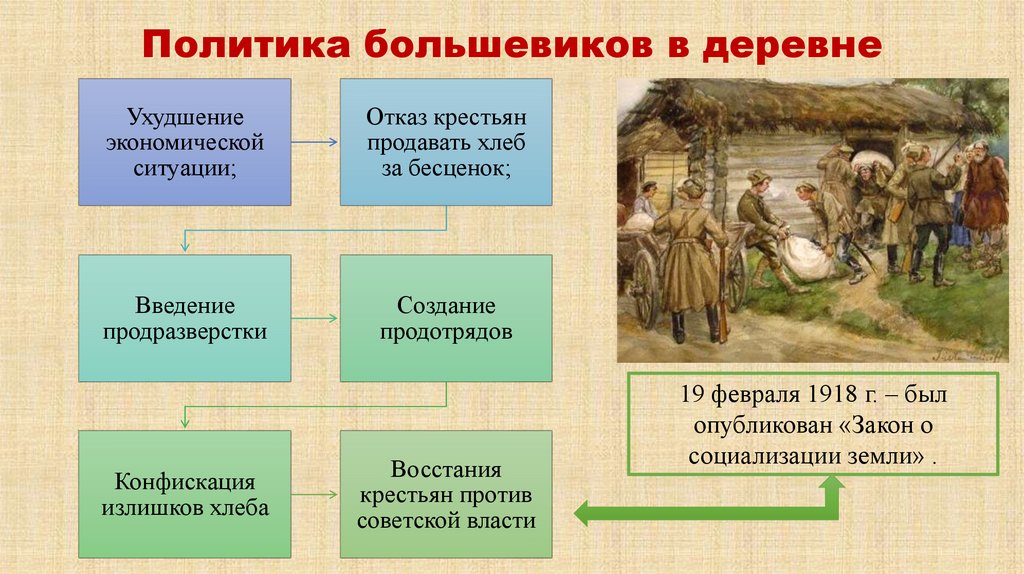 Политика большевиков в деревне

Ухудшение экономической ситуации;

Отказ крестьян продавать хлеб за бесценок;

Введение продразверстки

Создание продотрядов

Конфискация излишков хлеба

Восстания крестьян против советской власти

19 февраля 1918 г. – был опубликован «Закон о социализации земли» .